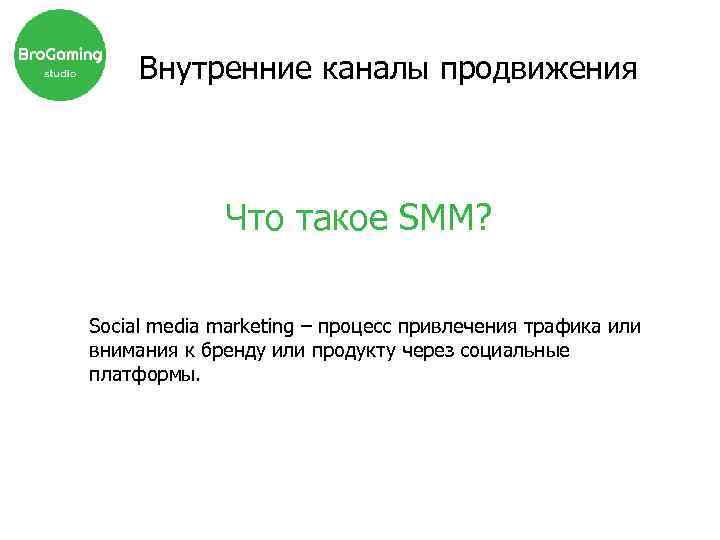 BroGaming
studio

Внутренние каналы продвижения

Что такое SMM?

Social media marketing – процесс привлечения трафика или внимания к бренду или продукту через социальные платформы.